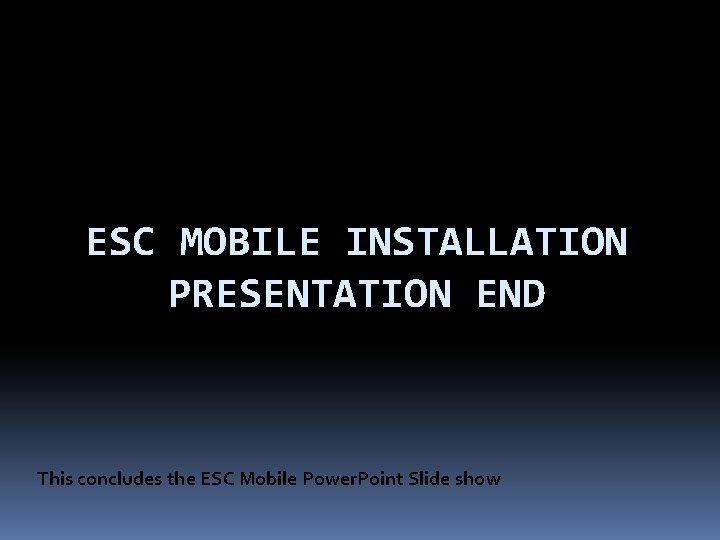 ESC MOBILE INSTALLATION PRESENTATION END

This concludes the ESC Mobile PowerPoint Slide show